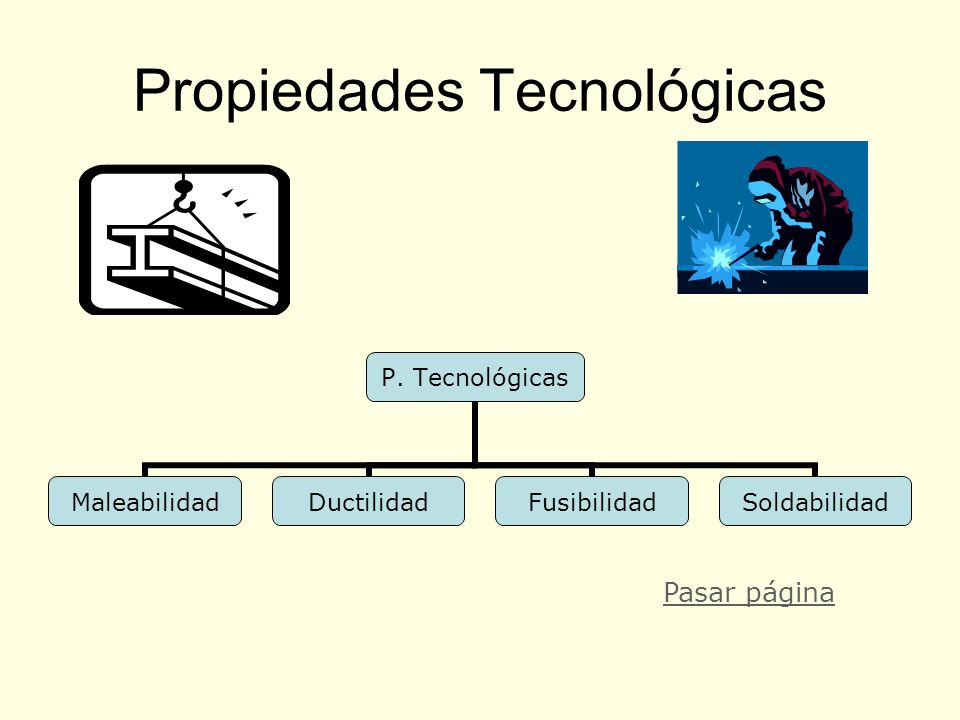 Propiedades Tecnológicas

P. Tecnológicas

Maleabilidad

Ductilidad

Fusibilidad

Soldabilidad

Pasar página